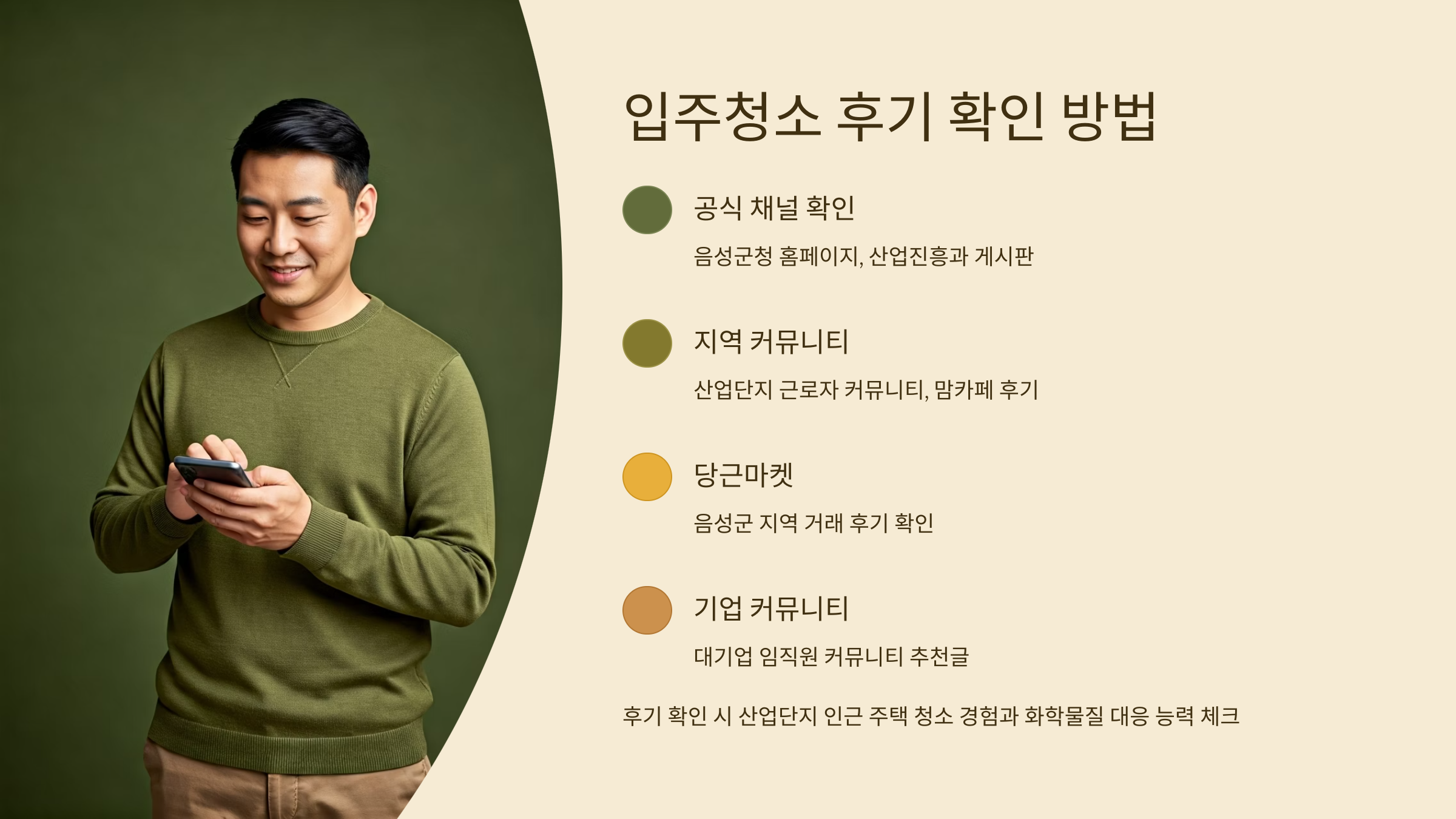 입주청소 후기 확인 방법

공식 채널 확인

음성군청 홈페이지, 산업진흥과 게시판

지역 커뮤니티

산업단지 근로자 커뮤니티, 맘카페 후기

당근마켓

음성군 지역 거래 후기 확인

기업 커뮤니티

대기업 임직원 커뮤니티 추천글

후기 확인 시 산업단지 인근 주택 청소 경험과 화학물질 대응 능력 체크